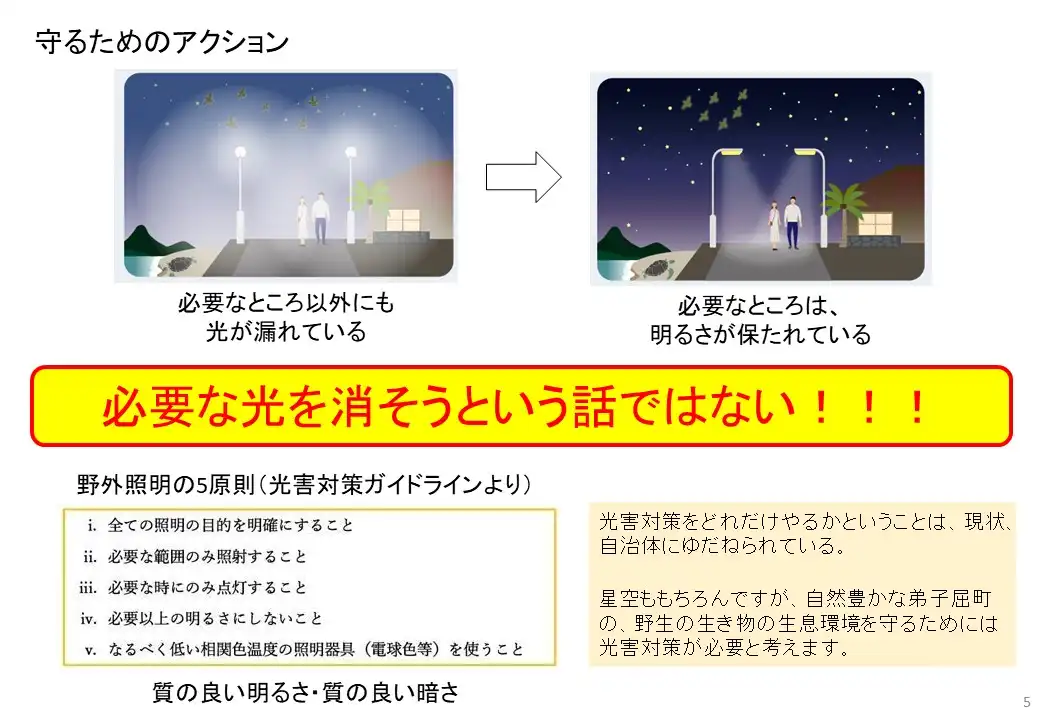 守るためのアクション

必要なところ以外にも
光が漏れている

必要なところは、
明るさが保たれている

必要な光を消そうという話ではない！！！

野外照明の5原則（光害対策ガイドラインより）

i. 全ての照明の目的を明確にすること
ii. 必要な範囲のみ照射すること
iii. 必要な時にのみ点灯すること
iv. 必要以上の明るさにしないこと
v. なるべく低い相関色温度の照明器具（電球色等）を使うこと

質の良い明るさ・質の良い暗さ

光害対策をどれだけやるかということは、現状、自治体にゆだねられている。

星空ももちろんですが、自然豊かな弟子屈町の、野生の生き物の生息環境を守るためには光害対策が必要と考えます。

5